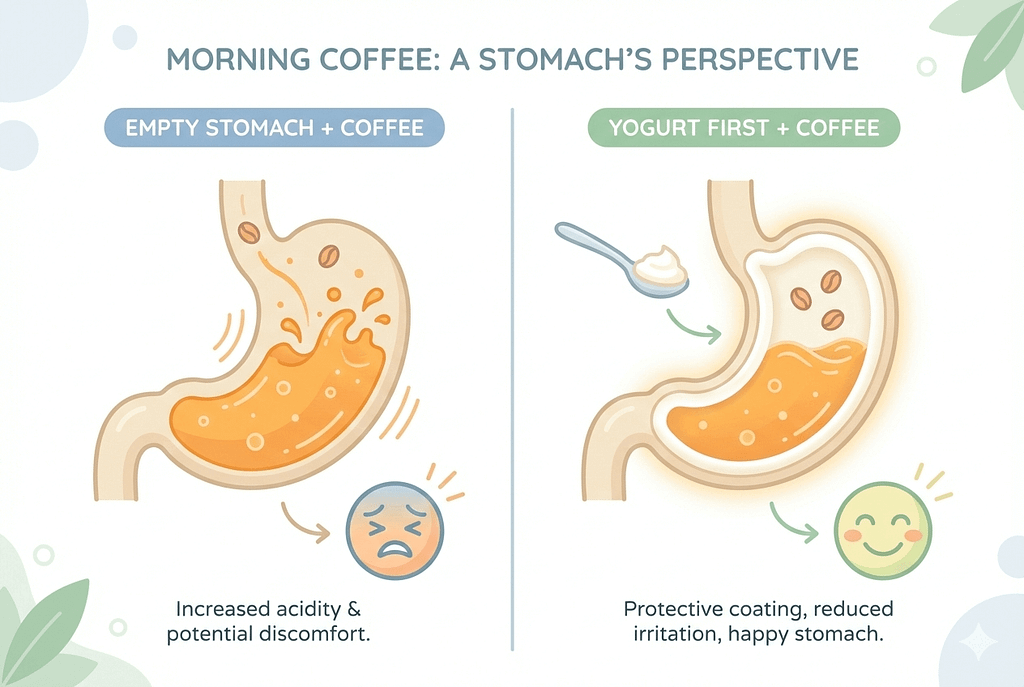 MORNING COFFEE: A STOMACH'S PERSPECTIVE

EMPTY STOMACH + COFFEE

Increased acidity & potential discomfort.

YOGURT FIRST + COFFEE

Protective coating, reduced irritation, happy stomach.